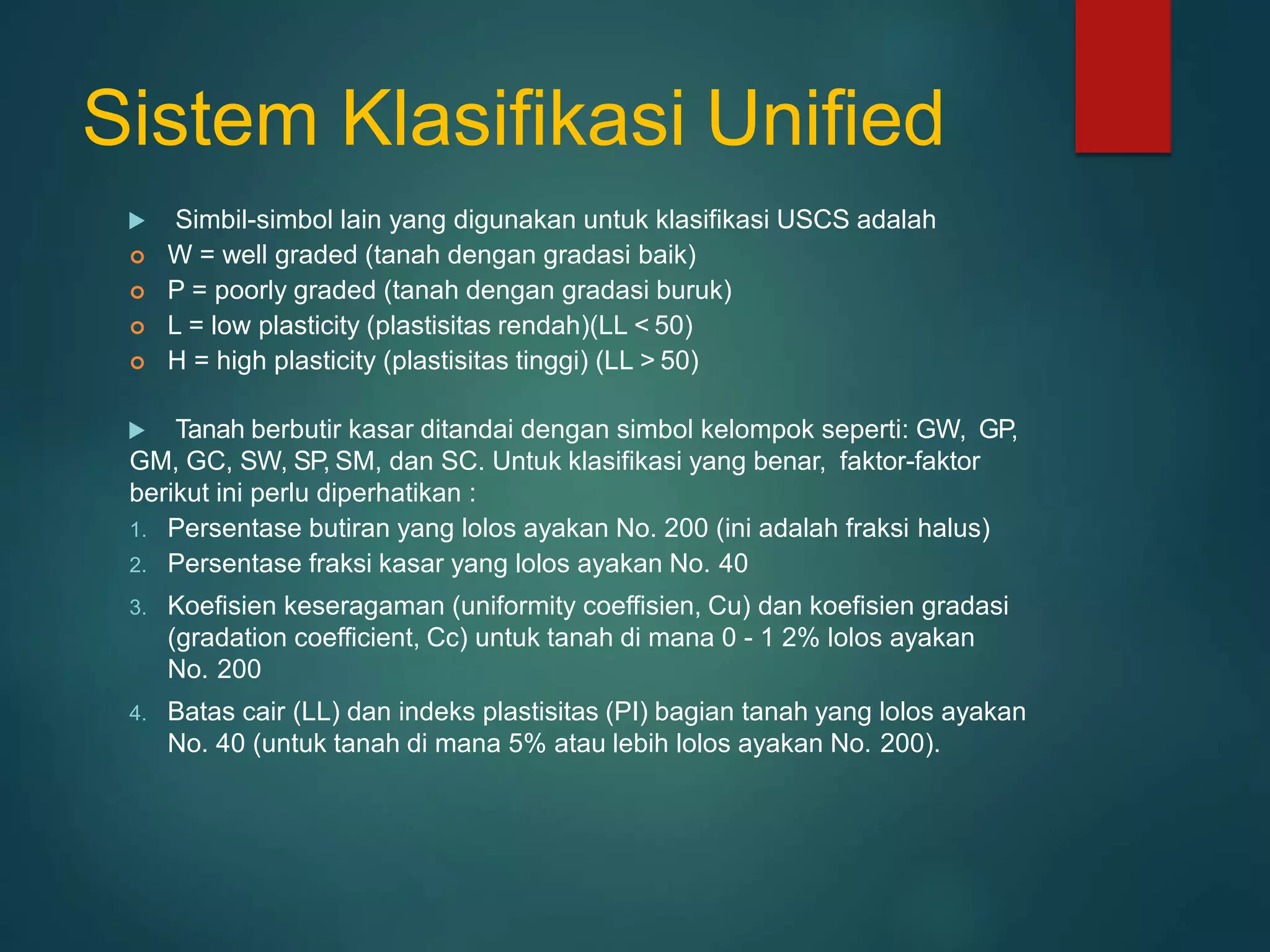 Sistem Klasifikasi Unified

Simbil-simbol lain yang digunakan untuk klasifikasi USCS adalah
W = well graded (tanah dengan gradasi baik)
P = poorly graded (tanah dengan gradasi buruk)
L = low plasticity (plastisitas rendah)(LL < 50)
H = high plasticity (plastisitas tinggi) (LL > 50)

Tanah berbutir kasar ditandai dengan simbol kelompok seperti: GW, GP, GM, GC, SW, SP, SM, dan SC. Untuk klasifikasi yang benar, faktor-faktor berikut ini perlu diperhatikan :
1. Persentase butiran yang lolos ayakan No. 200 (ini adalah fraksi halus)
2. Persentase fraksi kasar yang lolos ayakan No. 40
3. Koefisien keseragaman (uniformity coeffisien, Cu) dan koefisien gradasi (gradation coefficient, Cc) untuk tanah di mana 0 - 1 2% lolos ayakan No. 200
4. Batas cair (LL) dan indeks plastisitas (PI) bagian tanah yang lolos ayakan No. 40 (untuk tanah di mana 5% atau lebih lolos ayakan No. 200).